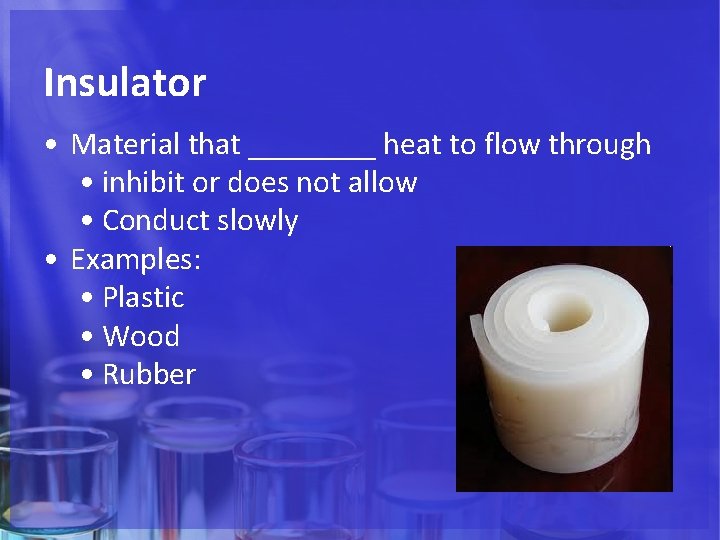 Insulator

• Material that ________ heat to flow through
  • inhibit or does not allow
  • Conduct slowly
• Examples:
  • Plastic
  • Wood
  • Rubber